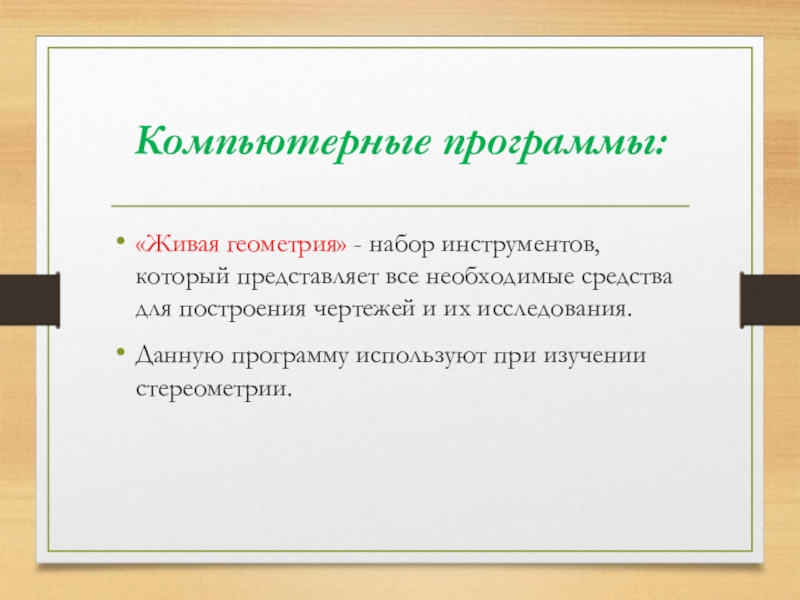 Компьютерные программы:

• «Живая геометрия» - набор инструментов, который представляет все необходимые средства для построения чертежей и их исследования.

• Данную программу используют при изучении стереометрии.